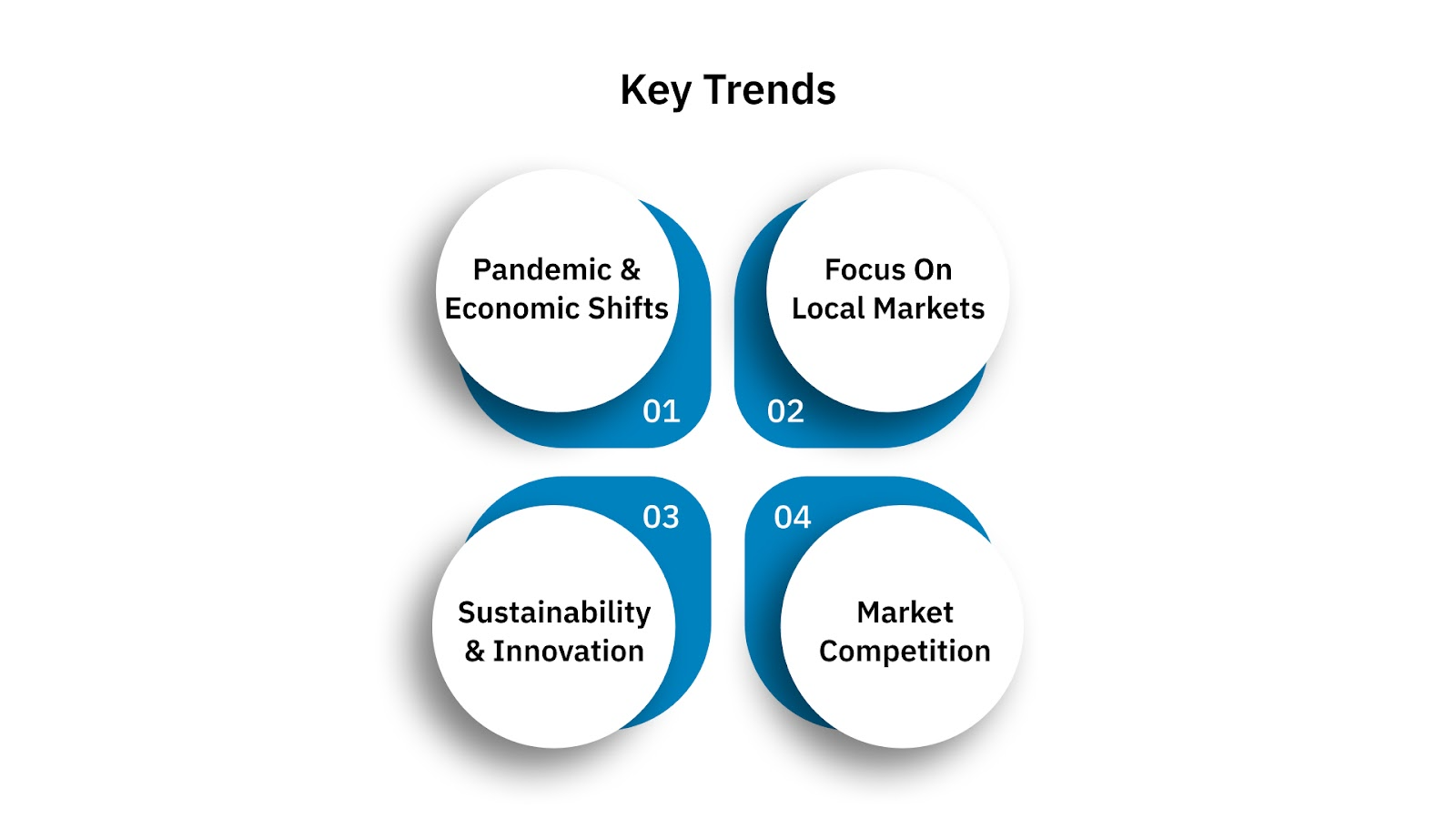 Key Trends

Pandemic & Economic Shifts

01

Focus On Local Markets

02

03

Sustainability & Innovation

04

Market Competition